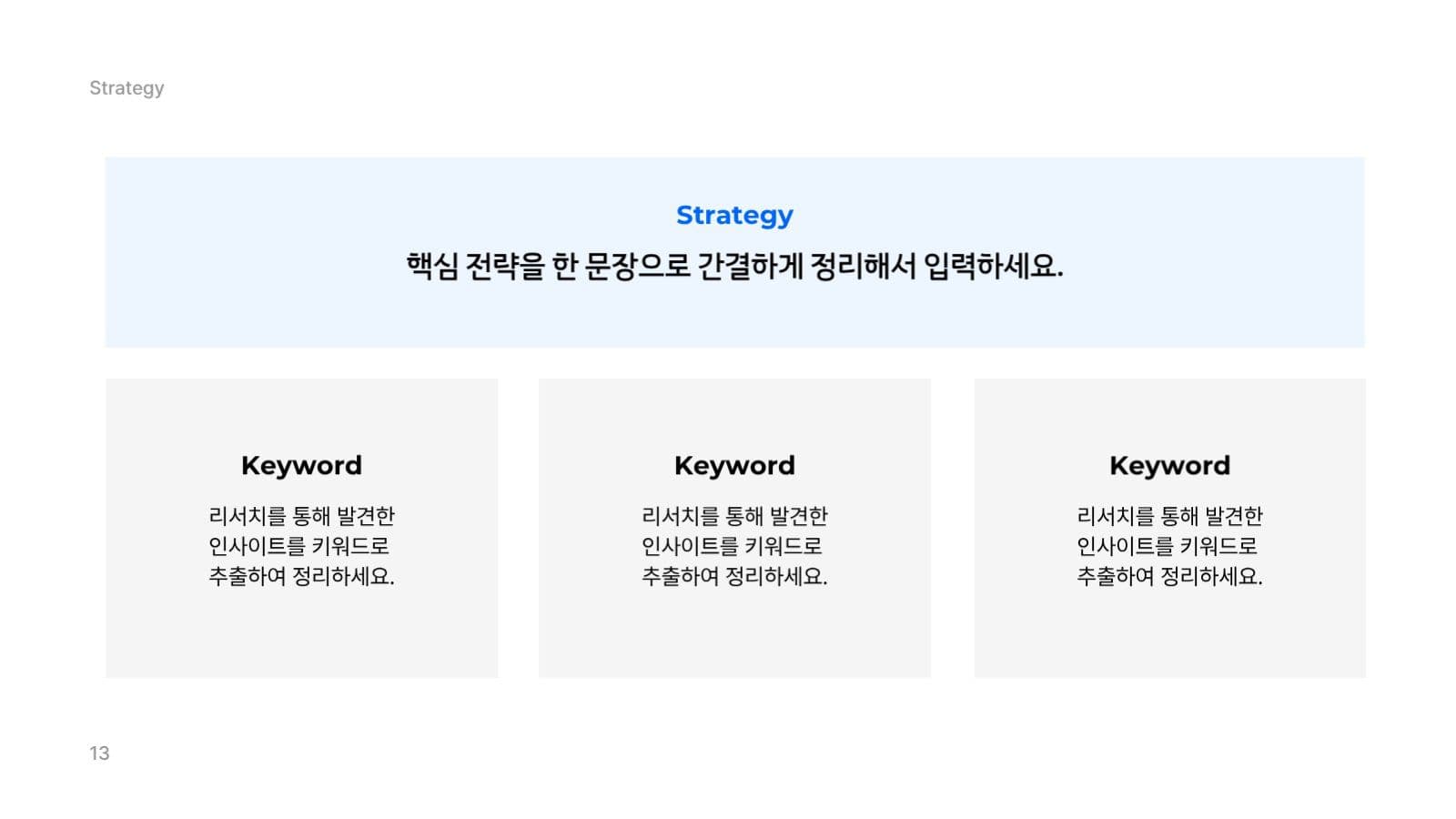 Strategy

Strategy

핵심 전략을 한 문장으로 간결하게 정리해서 입력하세요.

Keyword

리서치를 통해 발견한 인사이트를 키워드로 추출하여 정리하세요.

Keyword

리서치를 통해 발견한 인사이트를 키워드로 추출하여 정리하세요.

Keyword

리서치를 통해 발견한 인사이트를 키워드로 추출하여 정리하세요.

13